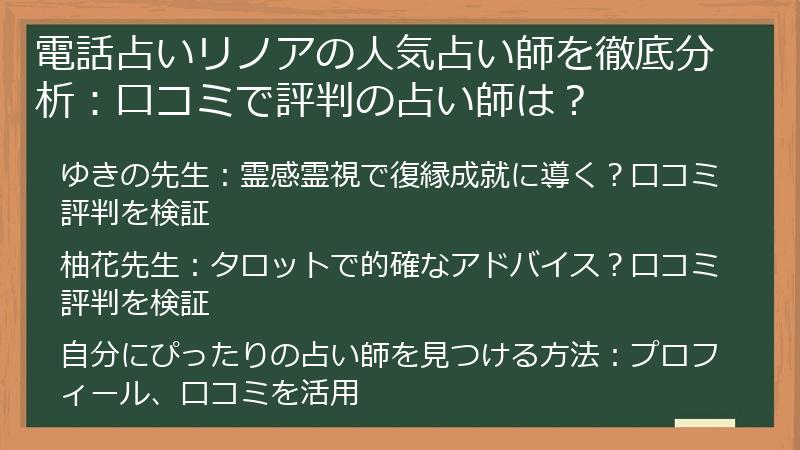 電話占いリノアの人気占い師を徹底分析：口コミで評判の占い師は？

ゆきの先生：霊感霊視で復縁成就に導く？口コミ評判を検証

柚花先生：タロットで的確なアドバイス？口コミ評判を検証

自分にぴったりの占い師を見つける方法：プロフィール、口コミを活用